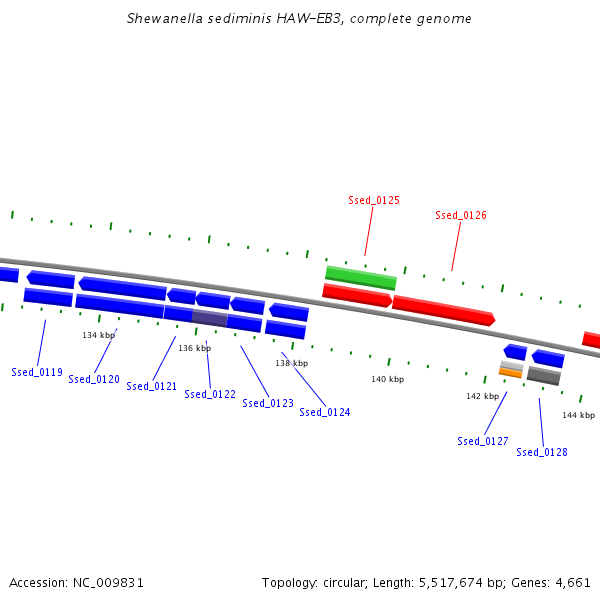 Shewanella sediminis HAW-EB3, complete genome

Ssed_0125

Ssed_0126

134 kbp

136 kbp

138 kbp

140 kbp

142 kbp

144 kbp

Ssed_0119

Ssed_0120

Ssed_0121

Ssed_0122

Ssed_0123

Ssed_0124

Ssed_0127

Ssed_0128

Accession: NC_009831

Topology: circular; Length: 5,517,674 bp; Genes: 4,661